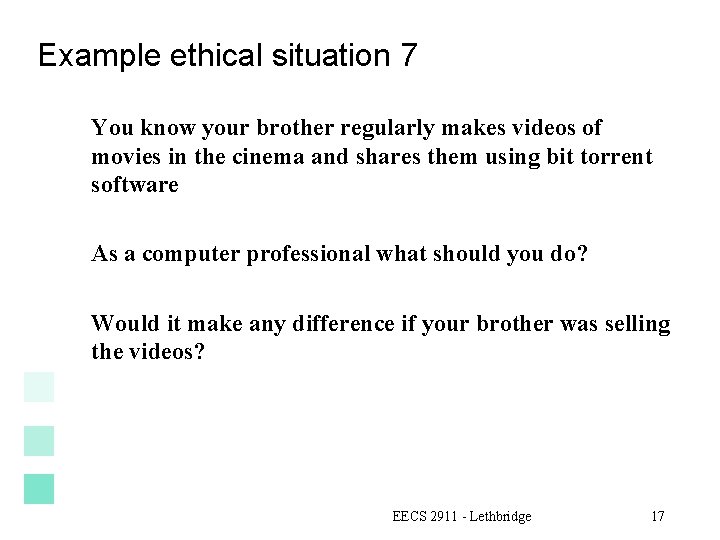 Example ethical situation 7

You know your brother regularly makes videos of movies in the cinema and shares them using bit torrent software

As a computer professional what should you do?

Would it make any difference if your brother was selling the videos?

EECS 2911 - Lethbridge

17